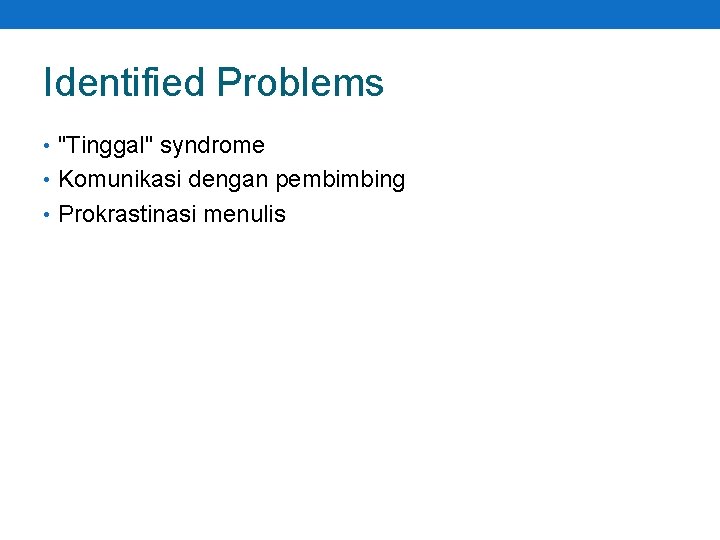 Identified Problems

• "Tinggal" syndrome
• Komunikasi dengan pembimbing
• Prokrastinasi menulis